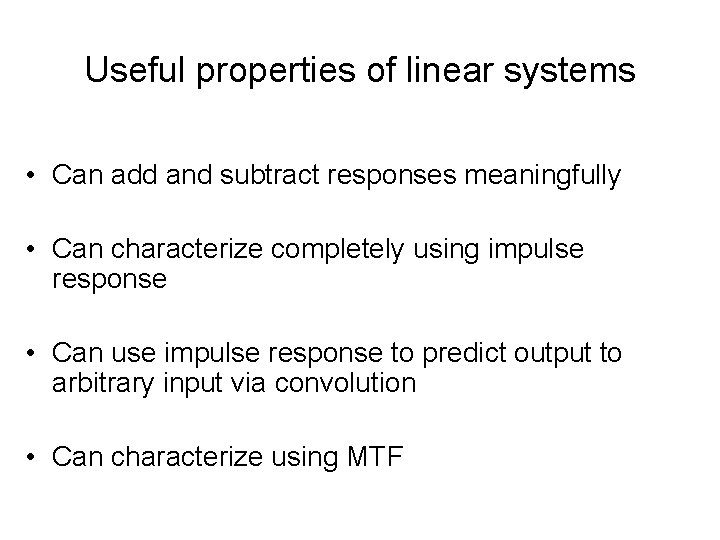 Useful properties of linear systems

• Can add and subtract responses meaningfully

• Can characterize completely using impulse response

• Can use impulse response to predict output to arbitrary input via convolution

• Can characterize using MTF